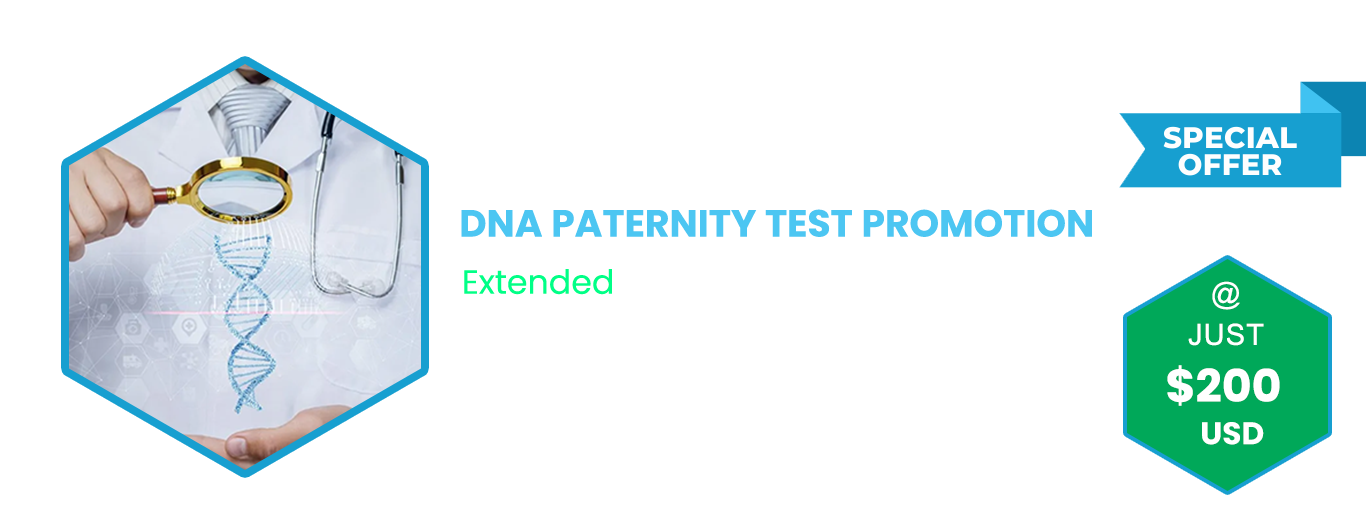 SPECIAL OFFER

DNA PATERNITY TEST PROMOTION

Extended

@
JUST
$200
USD